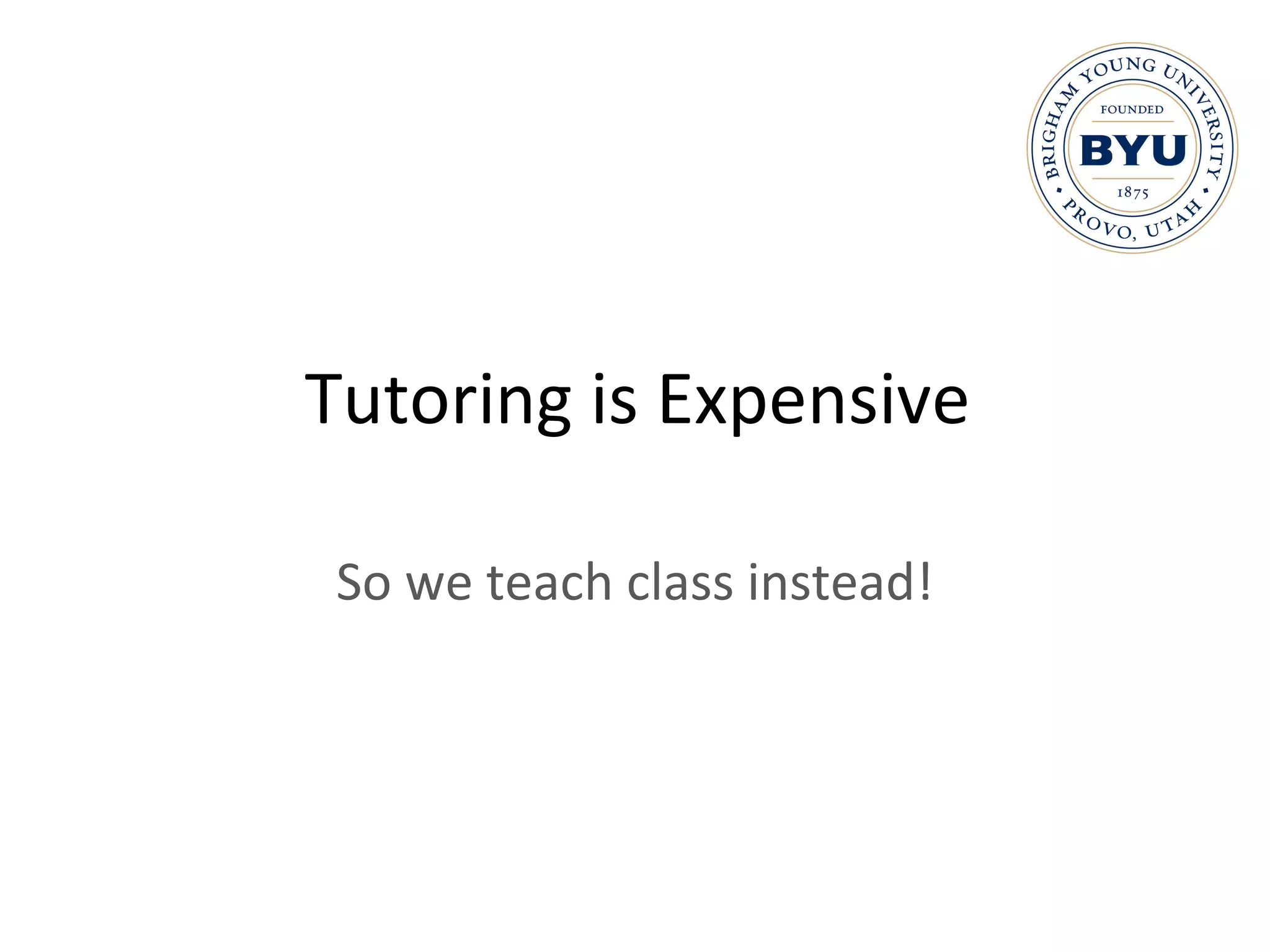 BRIGHAM YOUNG UNIVERSITY
FOUNDED
BYU
1875
PROVO, UTAH

Tutoring is Expensive

So we teach class instead!